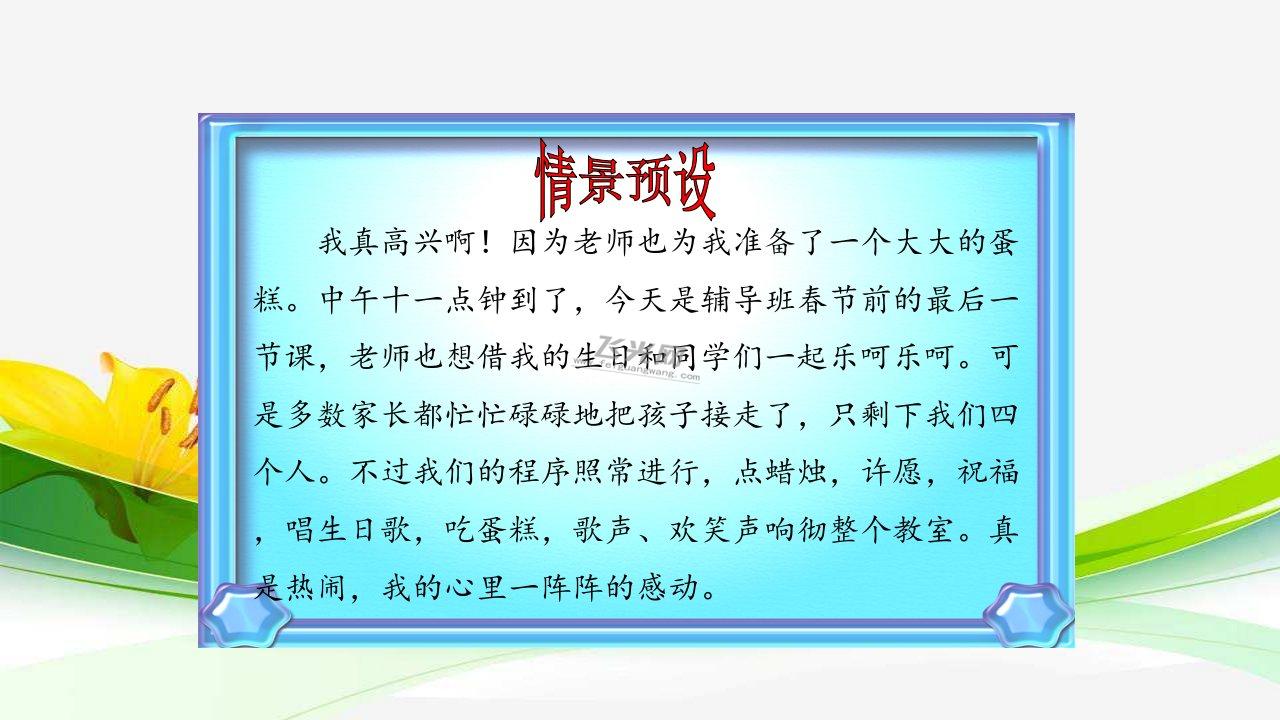 情景预设

我真高兴啊！因为老师也为我准备了一个大大的蛋糕。中午十一点钟到了，今天是辅导班春节前的最后一节课，老师也想借我的生日和同学们一起乐呵乐呵。可是多数家长都忙忙碌碌地把孩子接走了，只剩下我们四个人。不过我们的程序照常进行，点蜡烛，许愿，祝福，唱生日歌，吃蛋糕，歌声、欢笑声响彻整个教室。真是热闹，我的心里一阵阵的感动。